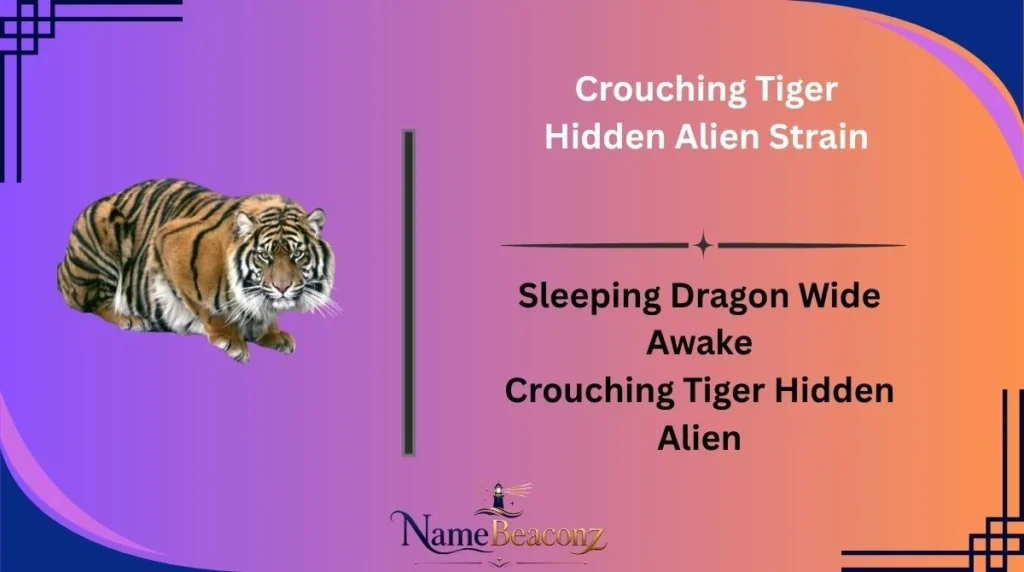 Crouching Tiger Hidden Alien Strain

Sleeping Dragon Wide Awake
Crouching Tiger Hidden Alien

NameBeaconz